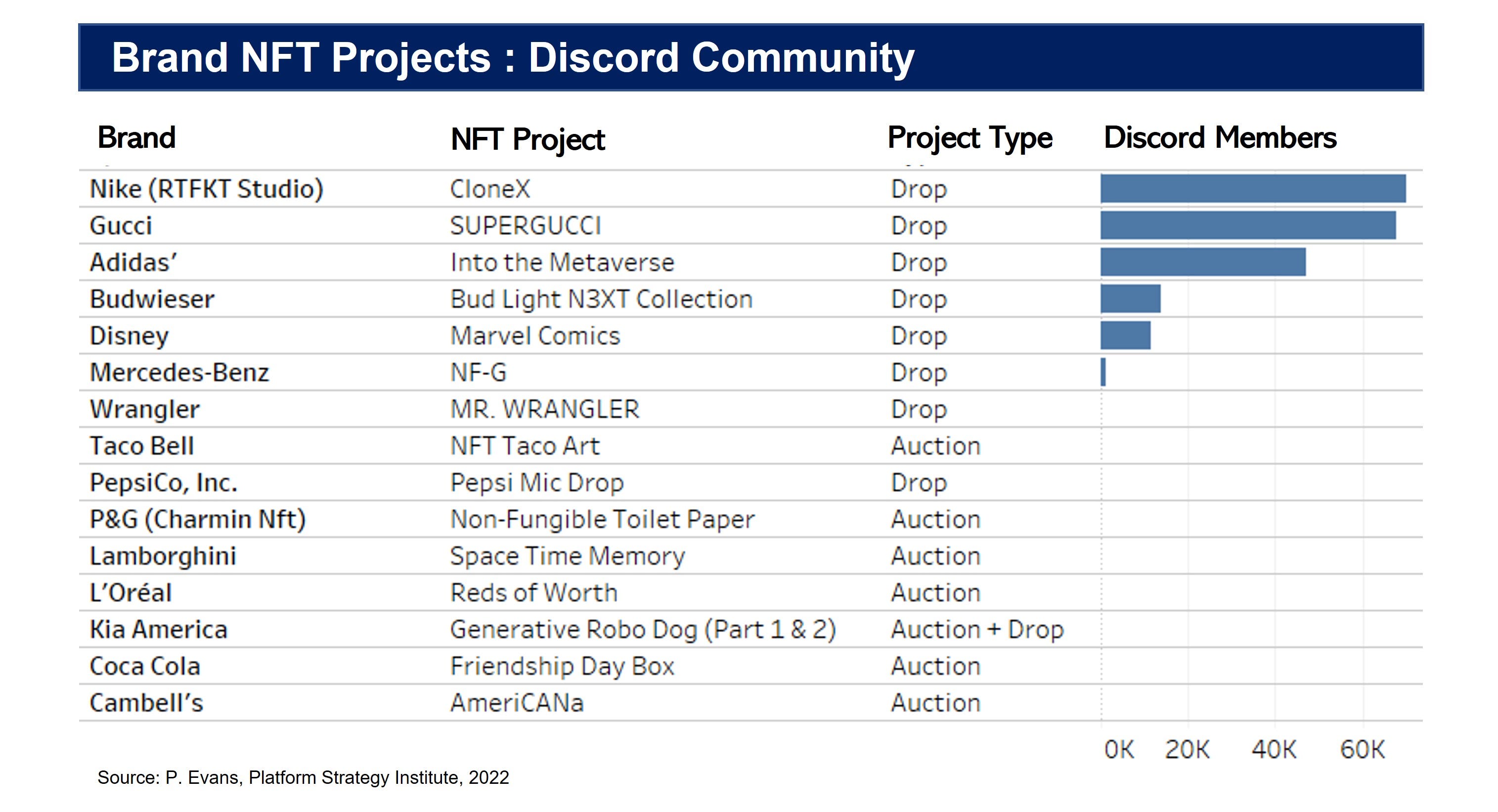 Brand NFT Projects : Discord Community

| Brand | NFT Project | Project Type | Discord Members |
|---|---|---|---|
| Nike (RTFKT Studio) | CloneX | Drop | |
| Gucci | SUPERGUCCI | Drop | |
| Adidas' | Into the Metaverse | Drop | |
| Budwieser | Bud Light N3XT Collection | Drop | |
| Disney | Marvel Comics | Drop | |
| Mercedes-Benz | NF-G | Drop | |
| Wrangler | MR. WRANGLER | Drop | |
| Taco Bell | NFT Taco Art | Auction | |
| PepsiCo, Inc. | Pepsi Mic Drop | Drop | |
| P&G (Charmin Nft) | Non-Fungible Toilet Paper | Auction | |
| Lamborghini | Space Time Memory | Auction | |
| L'Oréal | Reds of Worth | Auction | |
| Kia America | Generative Robo Dog (Part 1 & 2) | Auction + Drop | |
| Coca Cola | Friendship Day Box | Auction | |
| Cambell's | AmeriCANa | Auction | |

0K 20K 40K 60K

Source: P. Evans, Platform Strategy Institute, 2022